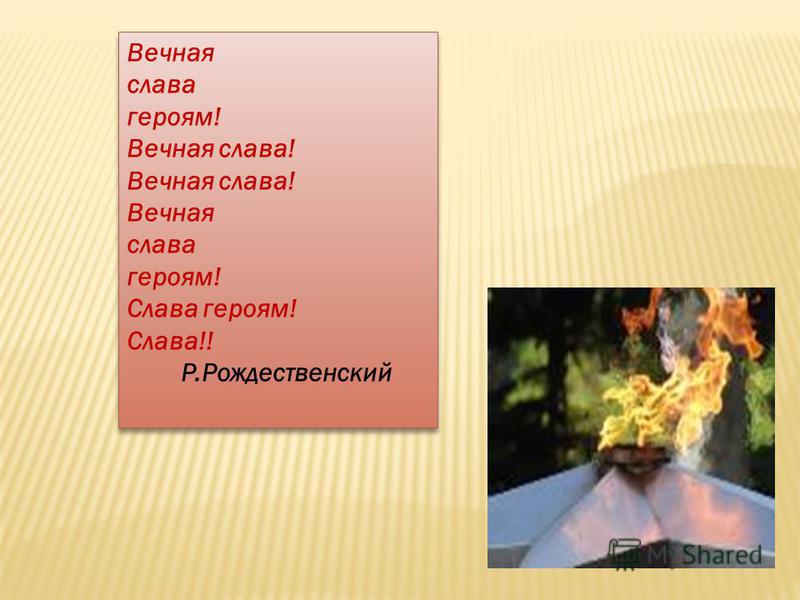 Вечная
слава
героям!
Вечная слава!
Вечная слава!
Вечная
слава
героям!
Слава героям!
Слава!!
Р.Рождественский

MyShared